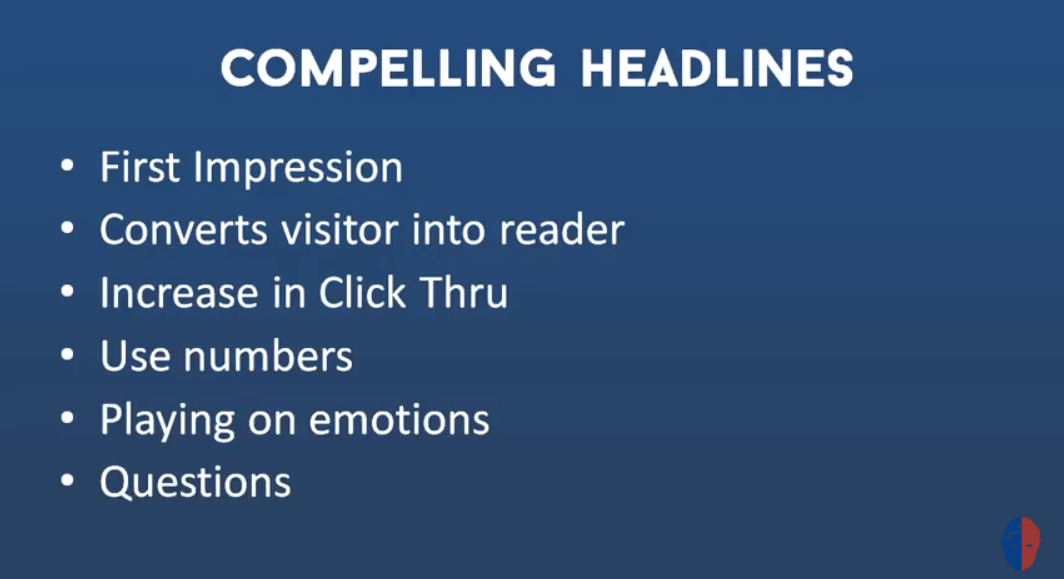 COMPELLING HEADLINES

• First Impression
• Converts visitor into reader
• Increase in Click Thru
• Use numbers
• Playing on emotions
• Questions